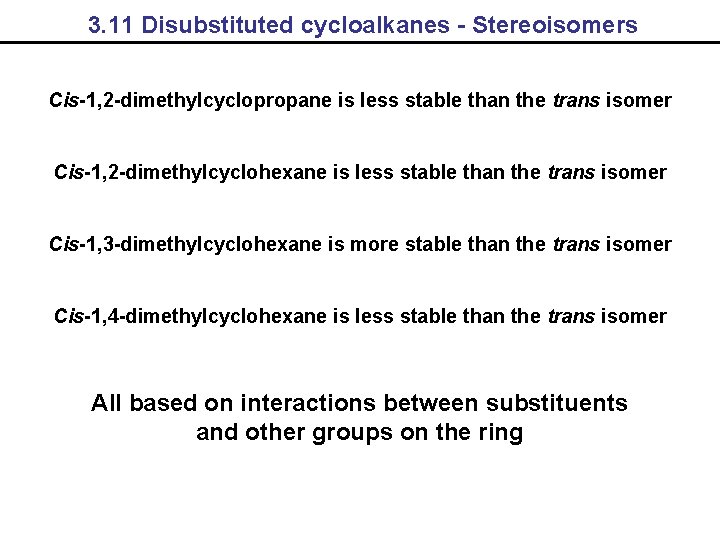 3.11 Disubstituted cycloalkanes - Stereoisomers

Cis-1,2-dimethylcyclopropane is less stable than the trans isomer

Cis-1,2-dimethylcyclohexane is less stable than the trans isomer

Cis-1,3-dimethylcyclohexane is more stable than the trans isomer

Cis-1,4-dimethylcyclohexane is less stable than the trans isomer

All based on interactions between substituents and other groups on the ring